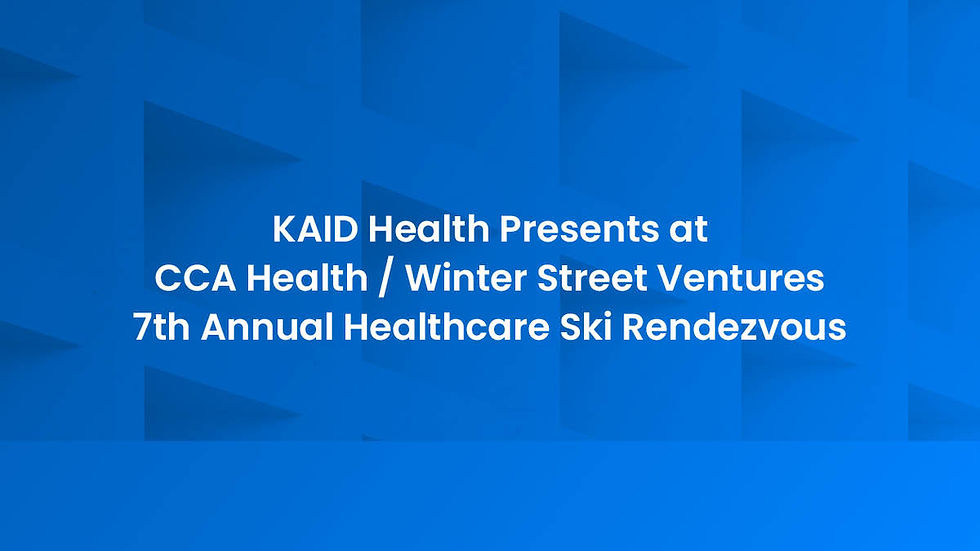 KAID Health Presents at
CCA Health / Winter Street Ventures
7th Annual Healthcare Ski Rendezvous